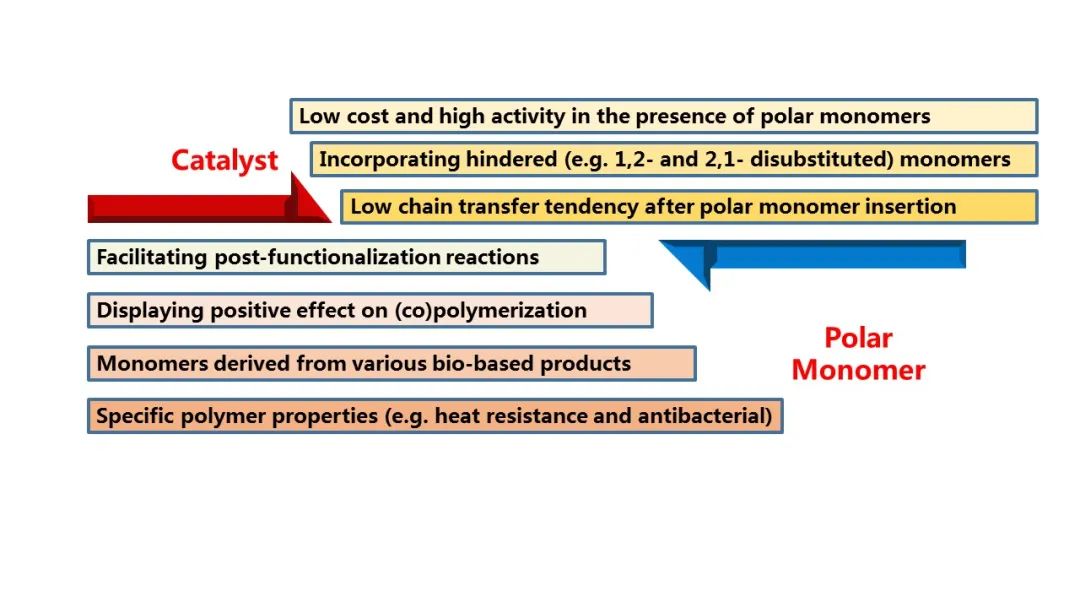 Low cost and high activity in the presence of polar monomers

Catalyst

Incorporating hindered (e.g. 1,2- and 2,1- disubstituted) monomers

Low chain transfer tendency after polar monomer insertion

Facilitating post-functionalization reactions

Displaying positive effect on (co)polymerization

Monomers derived from various bio-based products

Specific polymer properties (e.g. heat resistance and antibacterial)

Polar Monomer